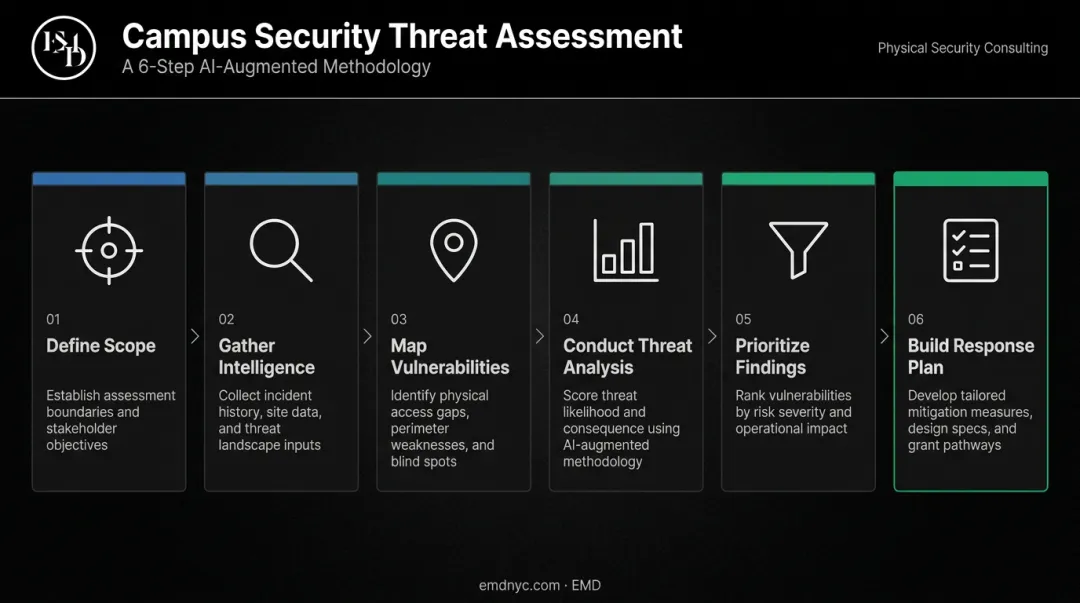 EMD

Campus Security Threat Assessment
A 6-Step AI-Augmented Methodology

Physical Security Consulting

01
Define Scope
Establish assessment boundaries and stakeholder objectives

02
Gather Intelligence
Collect incident history, site data, and threat landscape inputs

03
Map Vulnerabilities
Identify physical access gaps, perimeter weaknesses, and blind spots

04
Conduct Threat Analysis
Score threat likelihood and consequence using AI-augmented methodology

05
Prioritize Findings
Rank vulnerabilities by risk severity and operational impact

06
Build Response Plan
Develop tailored mitigation measures, design specs, and grant pathways

emdnyc.com · EMD